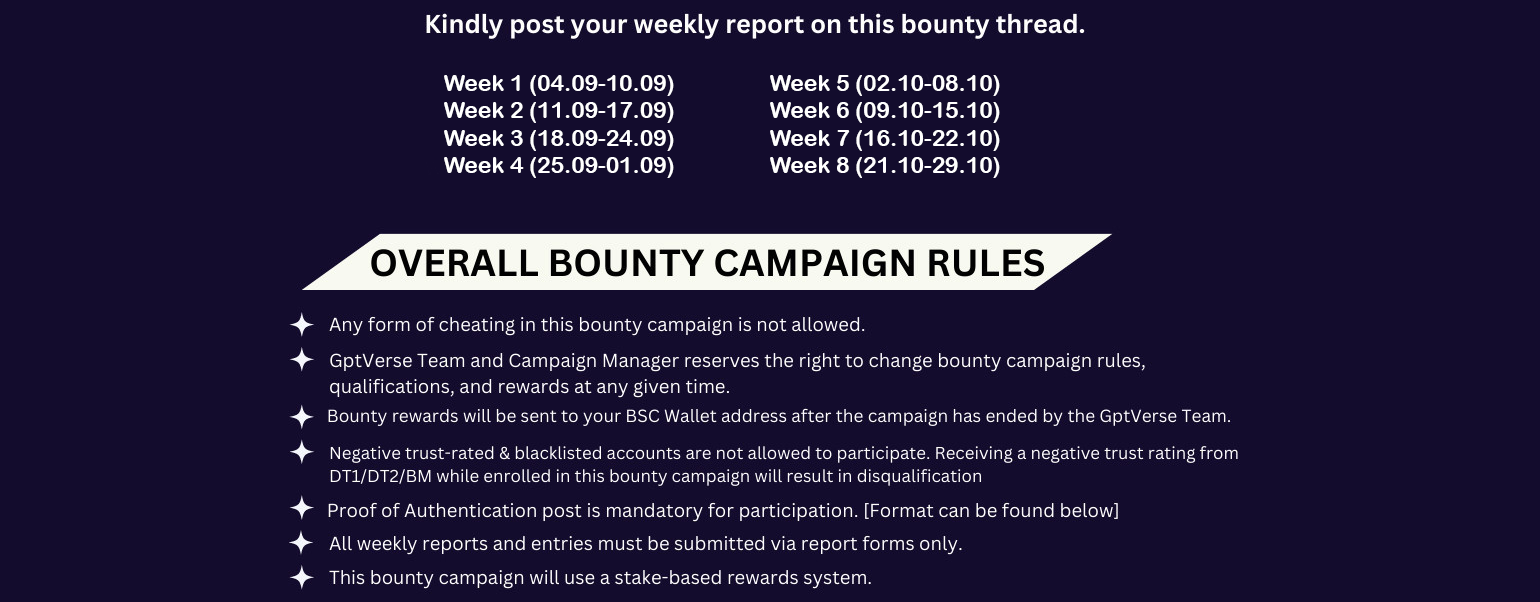 Kindly post your weekly report on this bounty thread.

Week 1 (04.09-10.09)
Week 2 (11.09-17.09)
Week 3 (18.09-24.09)
Week 4 (25.09-01.09)

Week 5 (02.10-08.10)
Week 6 (09.10-15.10)
Week 7 (16.10-22.10)
Week 8 (21.10-29.10)

OVERALL BOUNTY CAMPAIGN RULES

Any form of cheating in this bounty campaign is not allowed.

GptVerse Team and Campaign Manager reserves the right to change bounty campaign rules, qualifications, and rewards at any given time.

Bounty rewards will be sent to your BSC Wallet address after the campaign has ended by the GptVerse Team.

Negative trust-rated & blacklisted accounts are not allowed to participate. Receiving a negative trust rating from DT1/DT2/BM while enrolled in this bounty campaign will result in disqualification

Proof of Authentication post is mandatory for participation. [Format can be found below]

All weekly reports and entries must be submitted via report forms only.

This bounty campaign will use a stake-based rewards system.